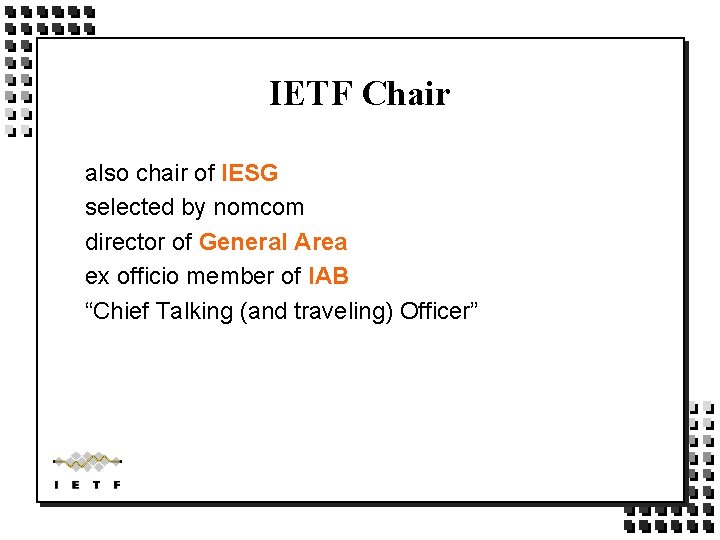 IETF Chair

also chair of IESG
selected by nomcom
director of General Area
ex officio member of IAB
“Chief Talking (and traveling) Officer”

I E T F